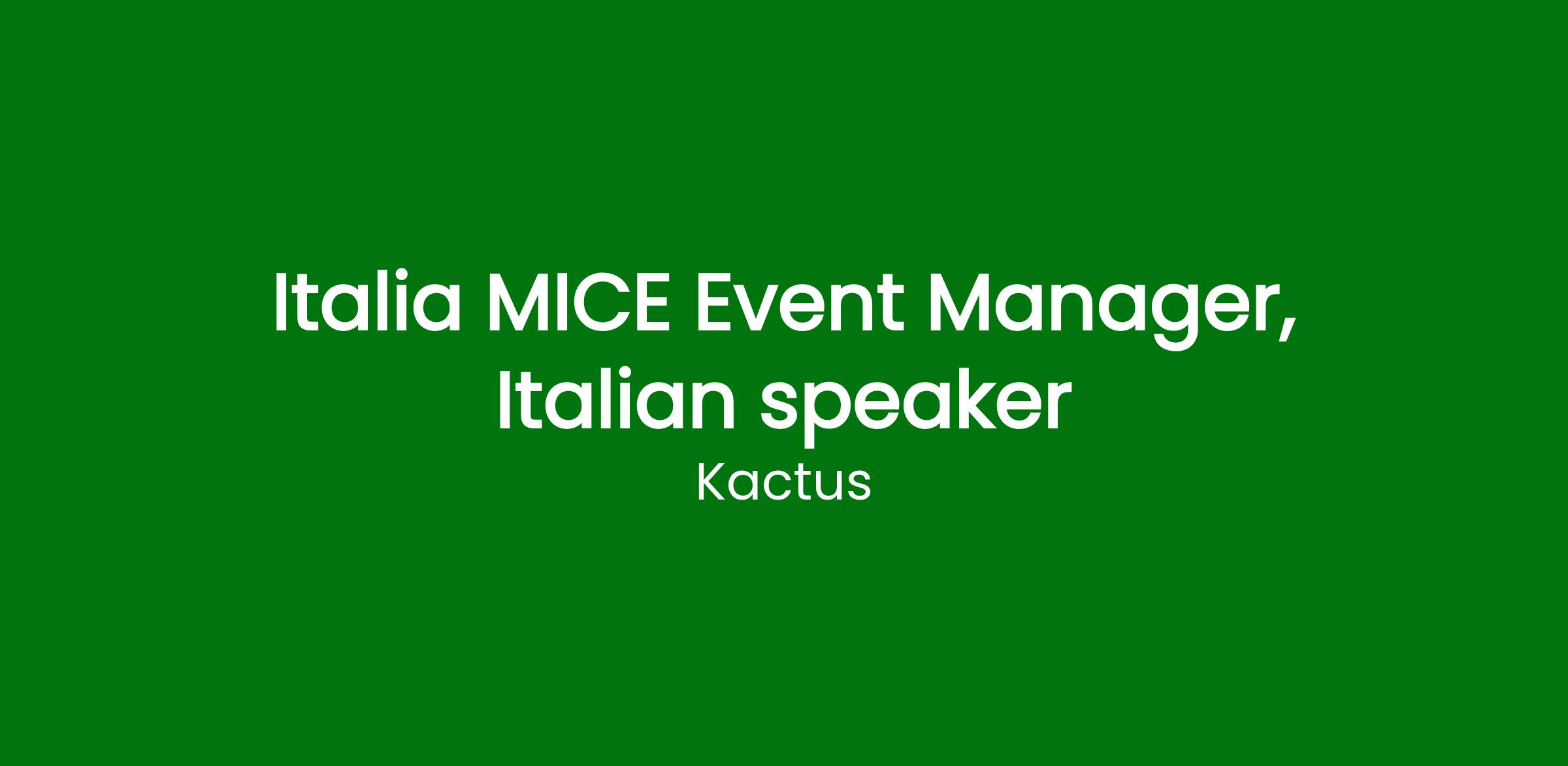 Italia MICE Event Manager, Italian speaker

Kactus